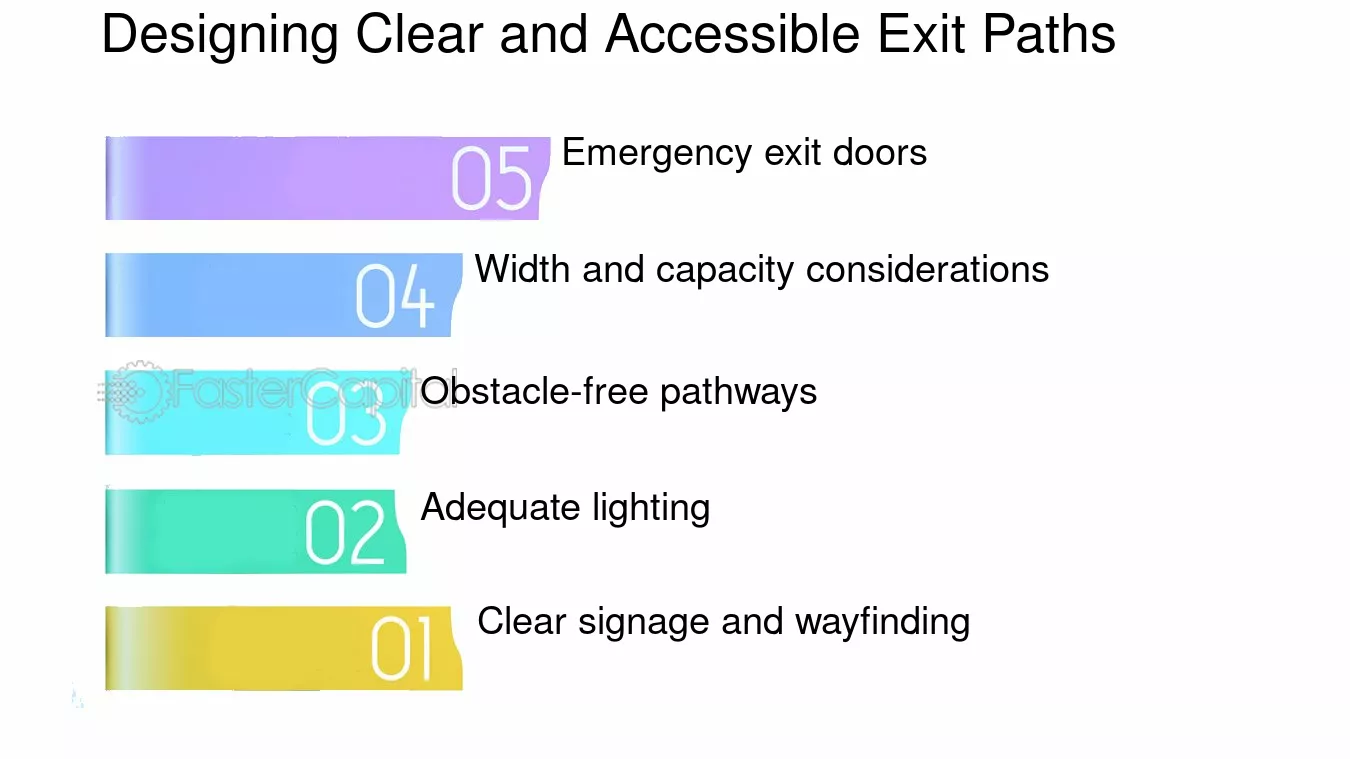 Designing Clear and Accessible Exit Paths

05 Emergency exit doors

04 Width and capacity considerations

FasterCapital

03 Obstacle-free pathways

02 Adequate lighting

01 Clear signage and wayfinding